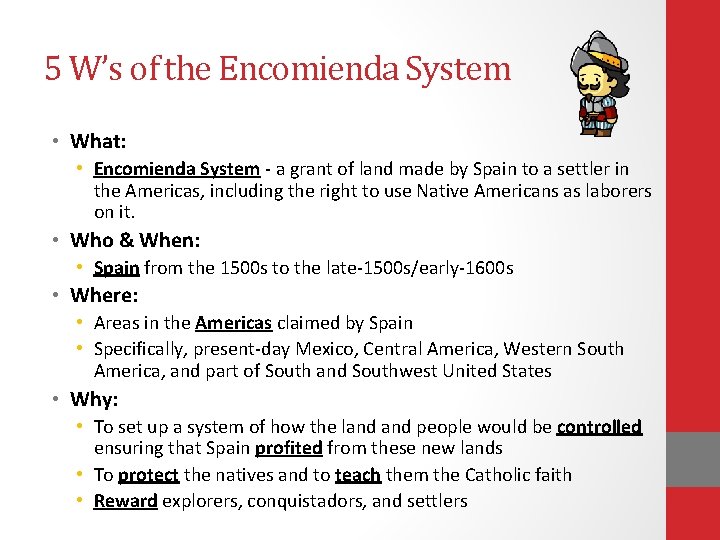 5 W's of the Encomienda System

• What:
  • Encomienda System - a grant of land made by Spain to a settler in the Americas, including the right to use Native Americans as laborers on it.
• Who & When:
  • Spain from the 1500s to the late-1500s/early-1600s
• Where:
  • Areas in the Americas claimed by Spain
  • Specifically, present-day Mexico, Central America, Western South America, and part of South and Southwest United States
• Why:
  • To set up a system of how the land and people would be controlled ensuring that Spain profited from these new lands
  • To protect the natives and to teach them the Catholic faith
  • Reward explorers, conquistadors, and settlers